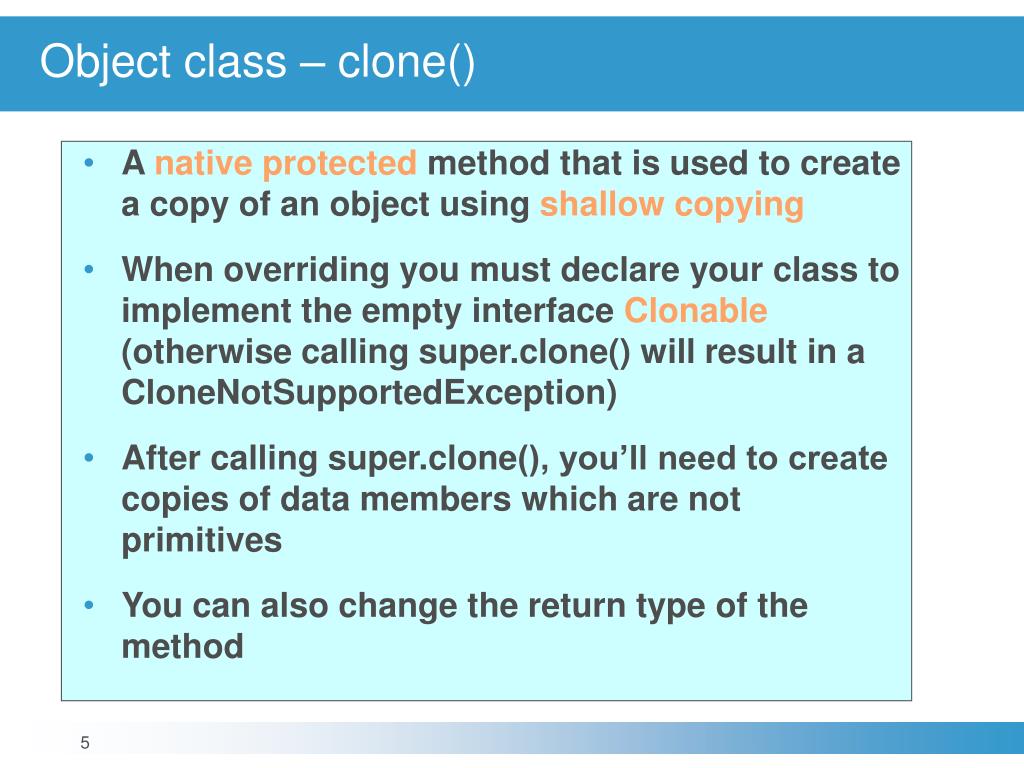 Object class – clone()

• A native protected method that is used to create a copy of an object using shallow copying

• When overriding you must declare your class to implement the empty interface Clonable (otherwise calling super.clone() will result in a CloneNotSupportedException)

• After calling super.clone(), you'll need to create copies of data members which are not primitives

• You can also change the return type of the method

5